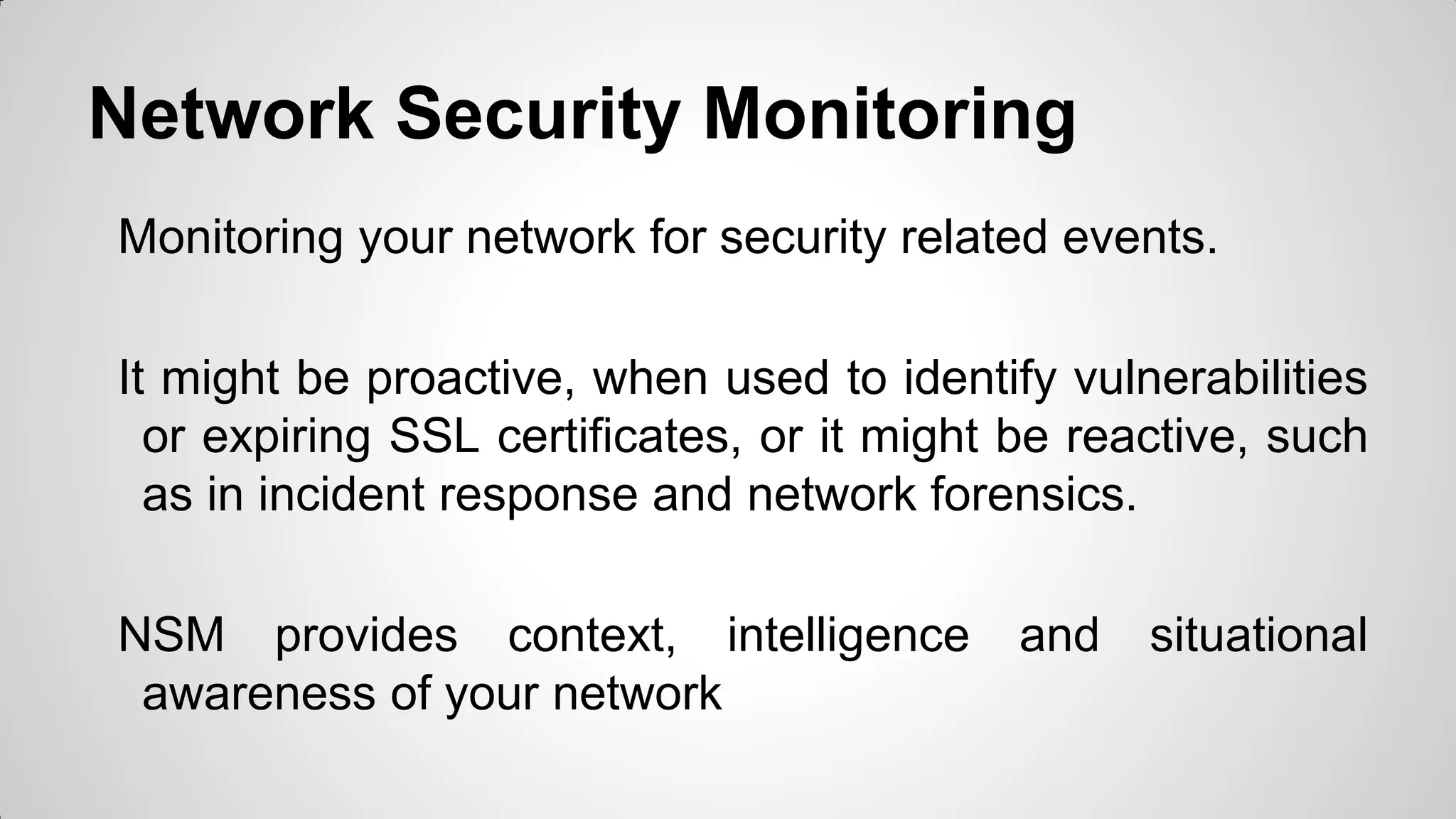 Network Security Monitoring

Monitoring your network for security related events.

It might be proactive, when used to identify vulnerabilities or expiring SSL certificates, or it might be reactive, such as in incident response and network forensics.

NSM provides context, intelligence and situational awareness of your network